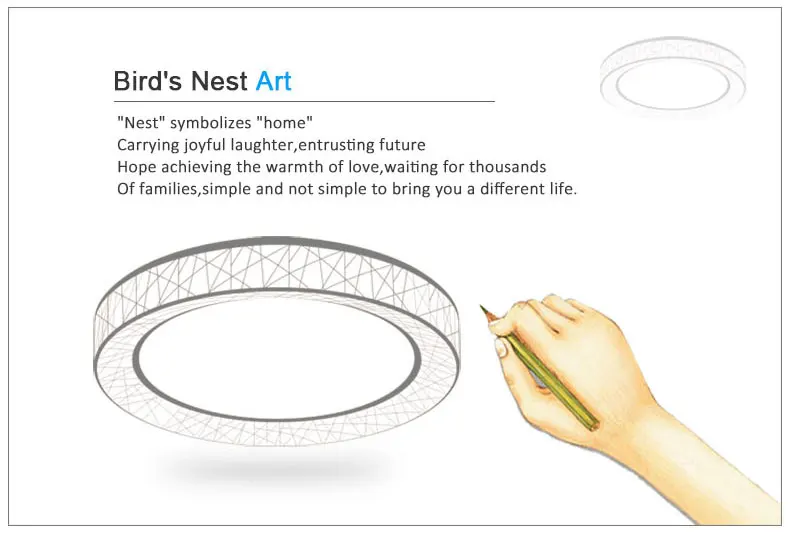 Bird's Nest Art

"Nest" symbolizes "home"
Carrying joyful laughter,entrusting future
Hope achieving the warmth of love,waiting for thousands
Of families,simple and not simple to bring you a different life.